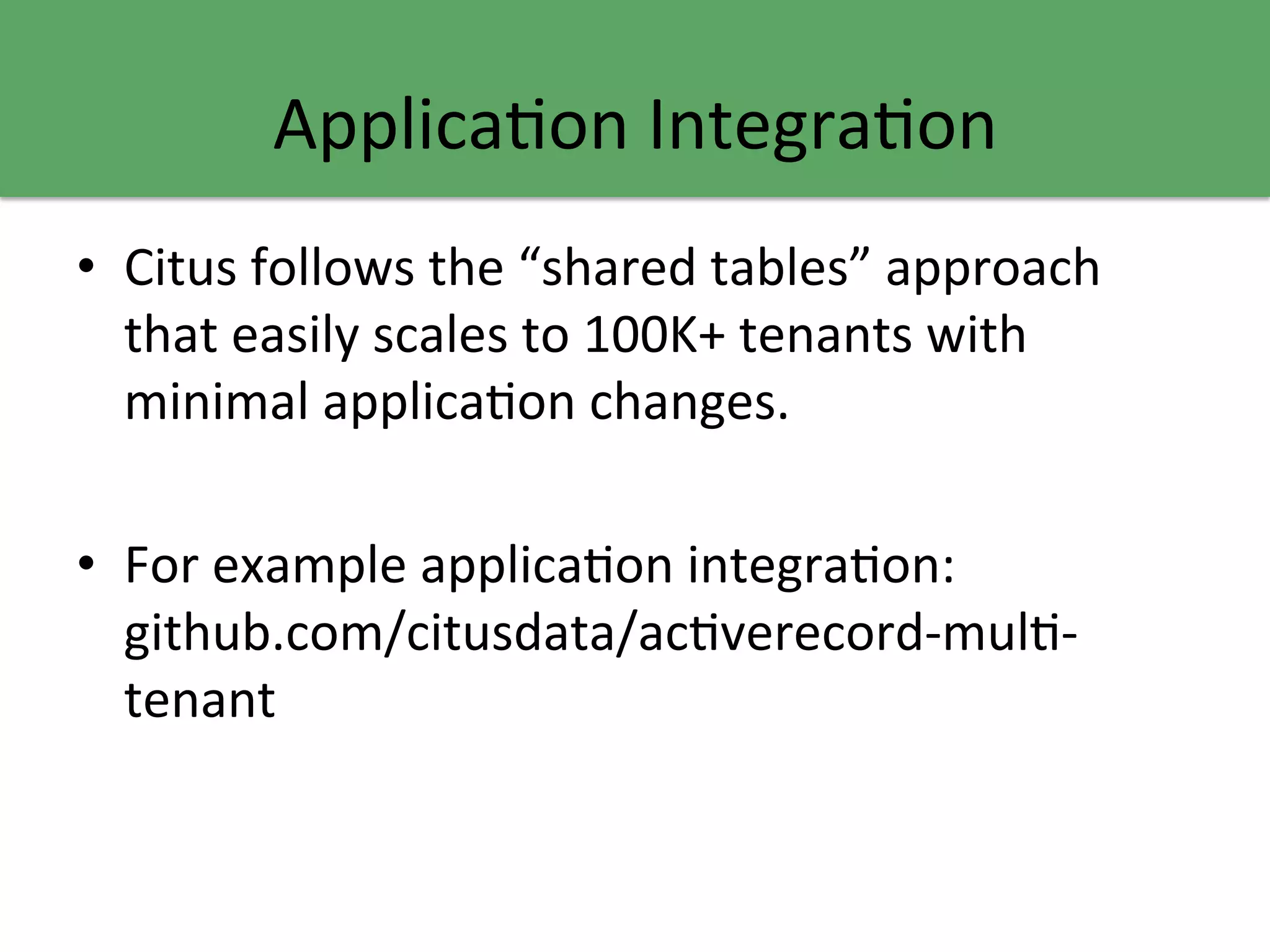 Application Integration

• Citus follows the “shared tables” approach that easily scales to 100K+ tenants with minimal application changes.

• For example application integration: github.com/citusdata/activerecord-multi-tenant